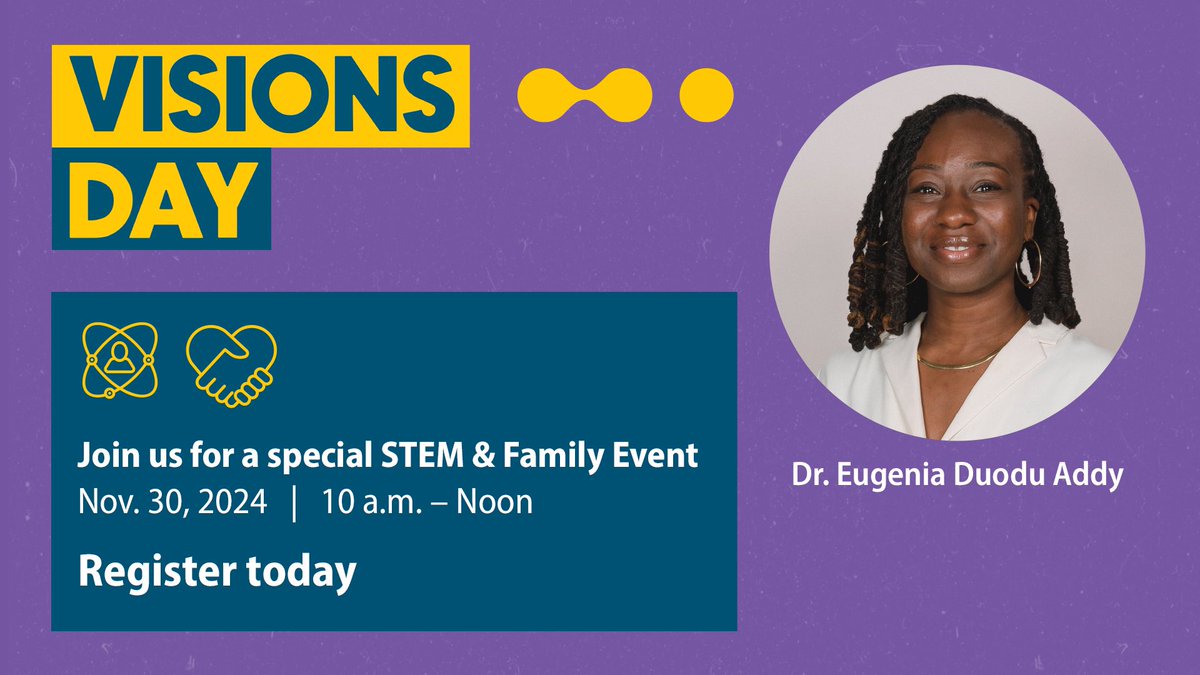 VISIONS
DAY

Join us for a special STEM & Family Event
Nov. 30, 2024 | 10 a.m. – Noon

Register today

Dr. Eugenia Duodu Addy